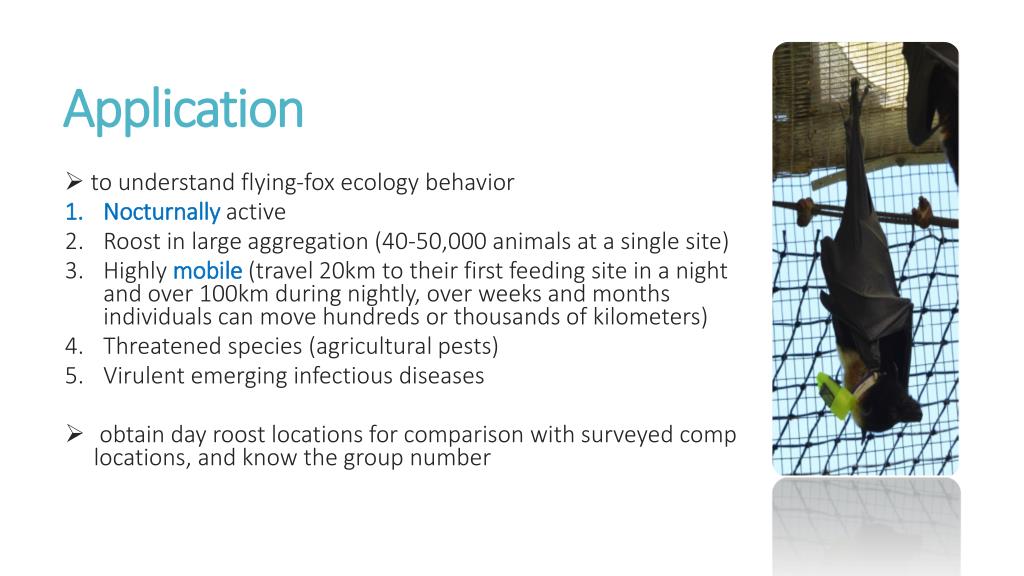 Application

➢ to understand flying-fox ecology behavior
1. Nocturnally active
2. Roost in large aggregation (40-50,000 animals at a single site)
3. Highly mobile (travel 20km to their first feeding site in a night and over 100km during nightly, over weeks and months individuals can move hundreds or thousands of kilometers)
4. Threatened species (agricultural pests)
5. Virulent emerging infectious diseases

➢ obtain day roost locations for comparison with surveyed comp locations, and know the group number